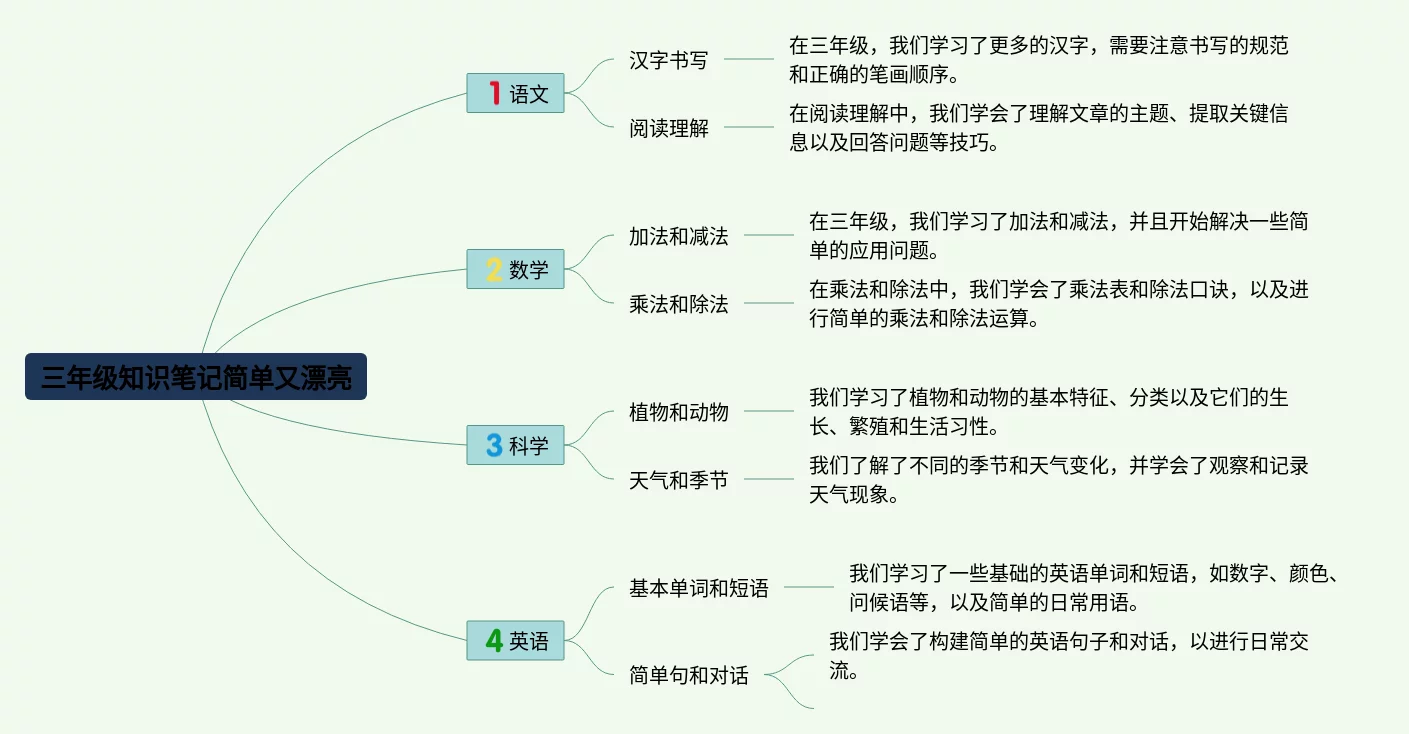 三年级知识笔记简单又漂亮

1 语文

汉字书写

在三年级，我们学习了更多的汉字，需要注意书写的规范和正确的笔画顺序。

阅读理解

在阅读理解中，我们学会了理解文章的主题、提取关键信息以及回答问题等技巧。

2 数学

加法和减法

在三年级，我们学习了加法和减法，并且开始解决一些简单的应用问题。

乘法和除法

在乘法和除法中，我们学会了乘法表和除法口诀，以及进行简单的乘法和除法运算。

3 科学

植物和动物

我们学习了植物和动物的基本特征、分类以及它们的生长、繁殖和生活习性。

天气和季节

我们了解了不同的季节和天气变化，并学会了观察和记录天气现象。

4 英语

基本单词和短语

我们学习了一些基础的英语单词和短语，如数字、颜色、问候语等，以及简单的日常用语。

简单句和对话

我们学会了构建简单的英语句子和对话，以进行日常交流。